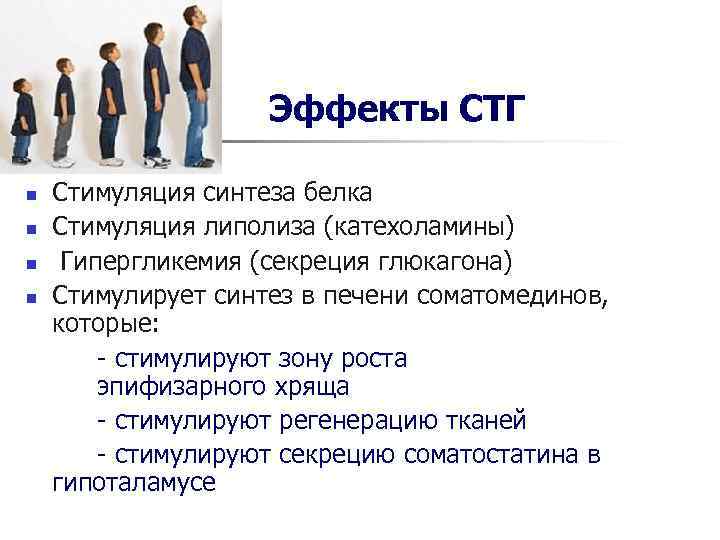 Эффекты СТГ

■ Стимуляция синтеза белка
■ Стимуляция липолиза (катехоламины)
■ Гипергликемия (секреция глюкагона)
■ Стимулирует синтез в печени соматомединов, которые:

- стимулируют зону роста эпифизарного хряща

- стимулируют регенерацию тканей

- стимулируют секрецию соматостатина в гипоталамусе